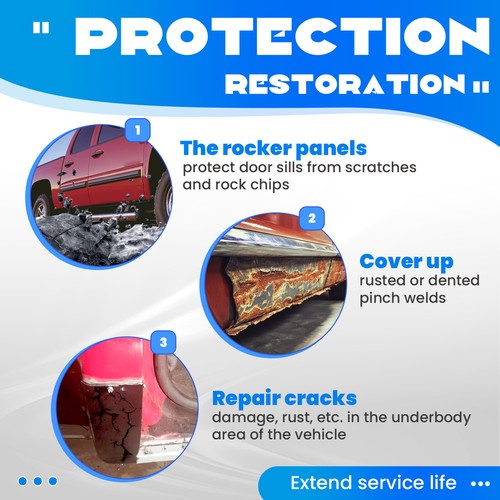 " PROTECTION RESTORATION "

1

The rocker panels
protect door sills from scratches and rock chips

2

Cover up
rusted or dented pinch welds

3

Repair cracks
damage, rust, etc. in the underbody area of the vehicle

Extend service life